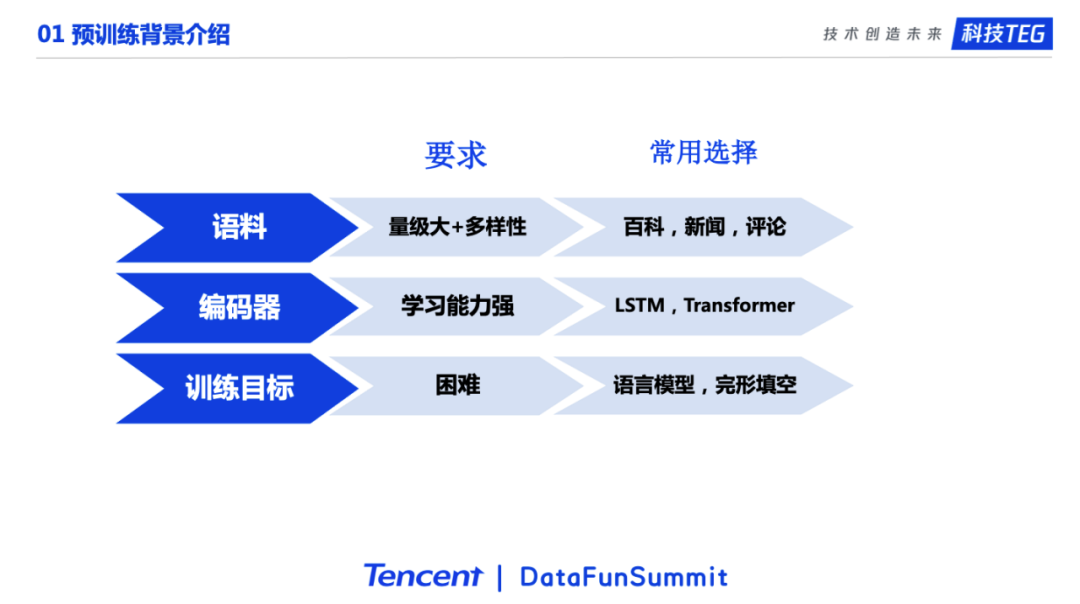 01 预训练背景介绍

技术创造未来 科技TEG

| | 要求 | 常用选择 |
|---|---|---|
| 语料 | 量级大+多样性 | 百科，新闻，评论 |
| 编码器 | 学习能力强 | LSTM，Transformer |
| 训练目标 | 困难 | 语言模型，完形填空 |

Tencent | DataFunSummit